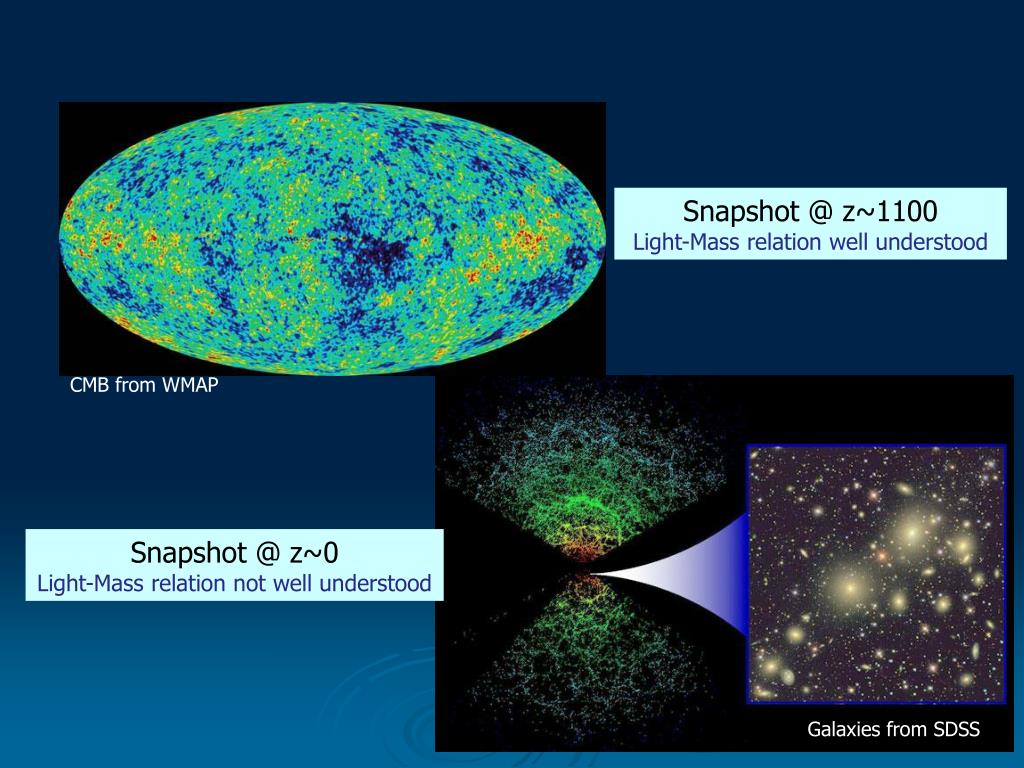 Snapshot @ z~1100
Light-Mass relation well understood

CMB from WMAP

Snapshot @ z~0
Light-Mass relation not well understood

Galaxies from SDSS